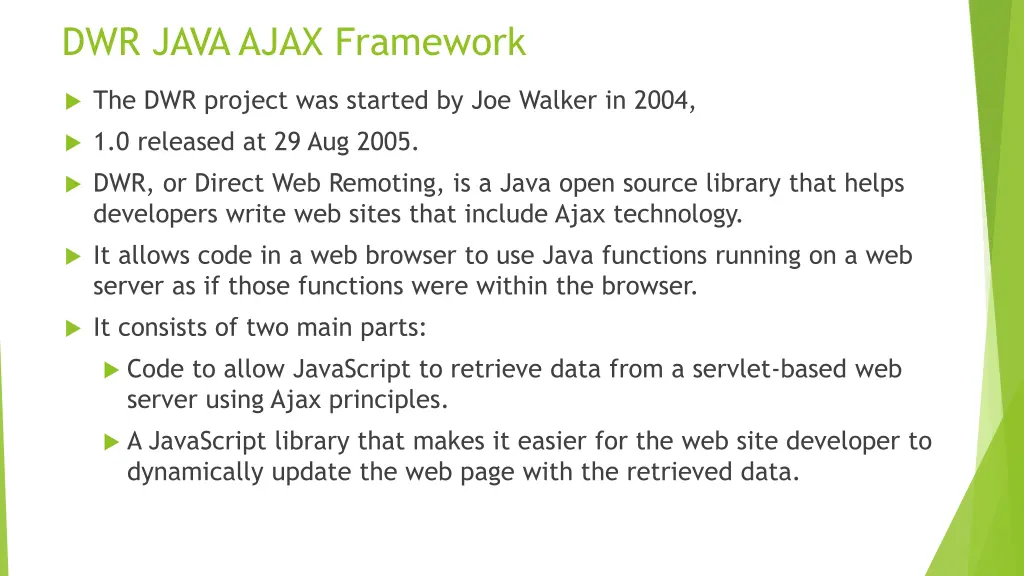 DWR JAVA AJAX Framework

The DWR project was started by Joe Walker in 2004,

1.0 released at 29 Aug 2005.

DWR, or Direct Web Remoting, is a Java open source library that helps developers write web sites that include Ajax technology.

It allows code in a web browser to use Java functions running on a web server as if those functions were within the browser.

It consists of two main parts:

Code to allow JavaScript to retrieve data from a servlet-based web server using Ajax principles.

A JavaScript library that makes it easier for the web site developer to dynamically update the web page with the retrieved data.